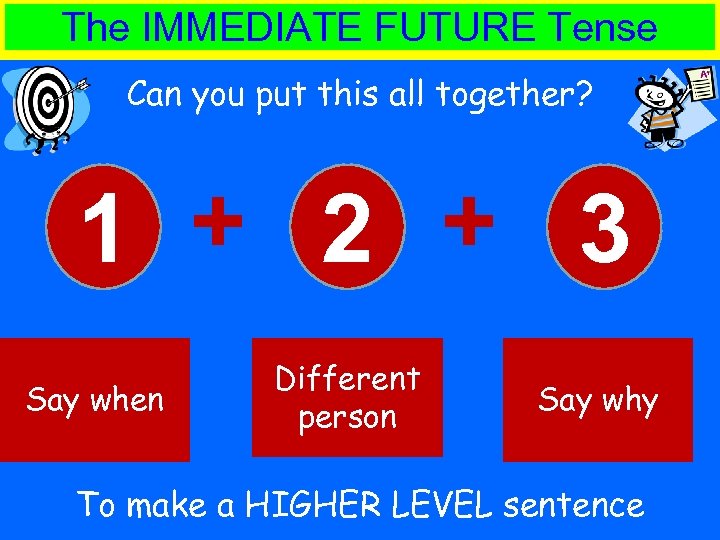 The IMMEDIATE FUTURE Tense

Can you put this all together?

A+

1 + 2 + 3

Say when

Different person

Say why

To make a HIGHER LEVEL sentence